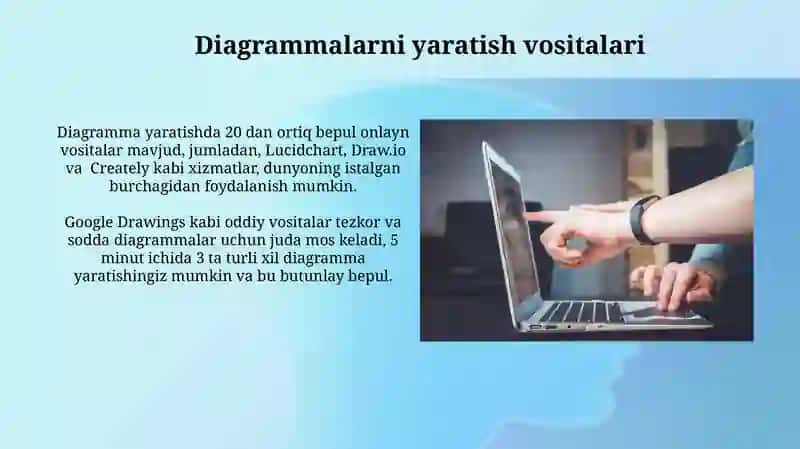 Diagrammalarni yaratish vositalari

Diagramma yaratishda 20 dan ortiq bepul onlayn vositalar mavjud, jumladan, Lucidchart, Draw.io va Creately kabi xizmatlar, dunyoning istalgan burchagidan foydalanish mumkin.

Google Drawings kabi oddiy vositalar tezkor va sodda diagrammalar uchun juda mos keladi, 5 minut ichida 3 ta turli xil diagramma yaratishingiz mumkin va bu butunlay bepul.